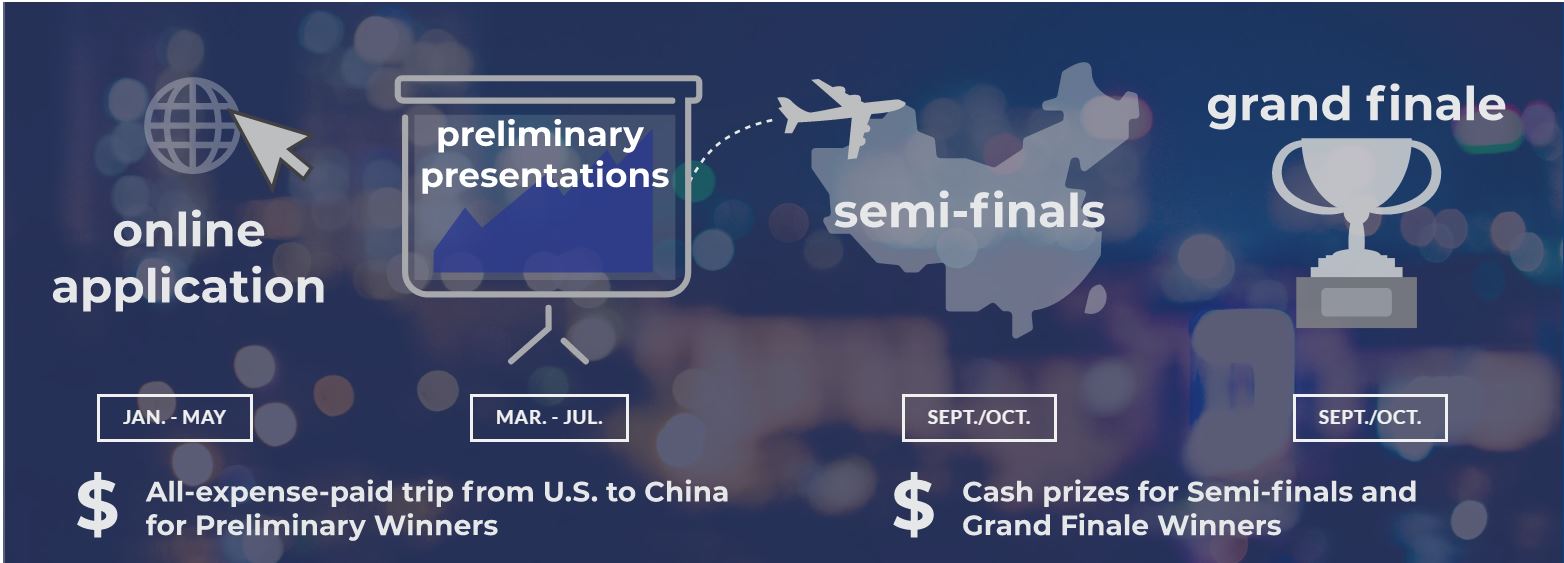 online application

preliminary presentations

semi-finals

grand finale

JAN. - MAY

MAR. - JUL.

SEPT./OCT.

SEPT./OCT.

$ All-expense-paid trip from U.S. to China for Preliminary Winners

$ Cash prizes for Semi-finals and Grand Finale Winners